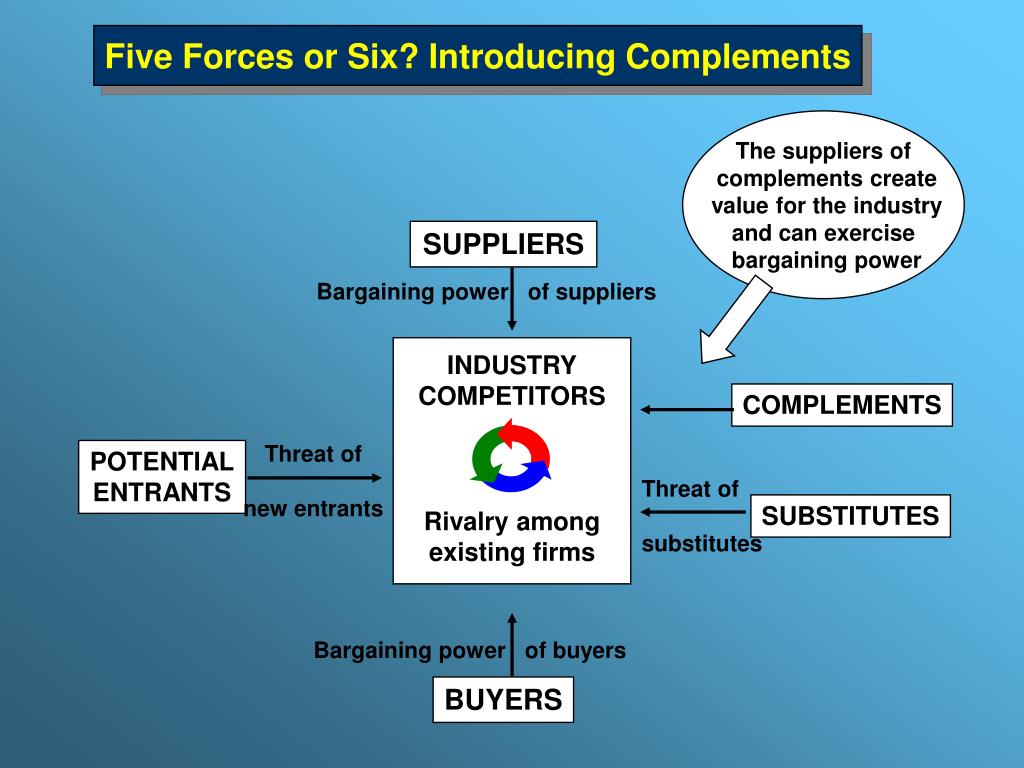 Five Forces or Six? Introducing Complements

The suppliers of complements create value for the industry and can exercise bargaining power

SUPPLIERS

Bargaining power of suppliers

INDUSTRY COMPETITORS

Rivalry among existing firms

COMPLEMENTS

POTENTIAL ENTRANTS

Threat of new entrants

Threat of substitutes

SUBSTITUTES

Bargaining power of buyers

BUYERS